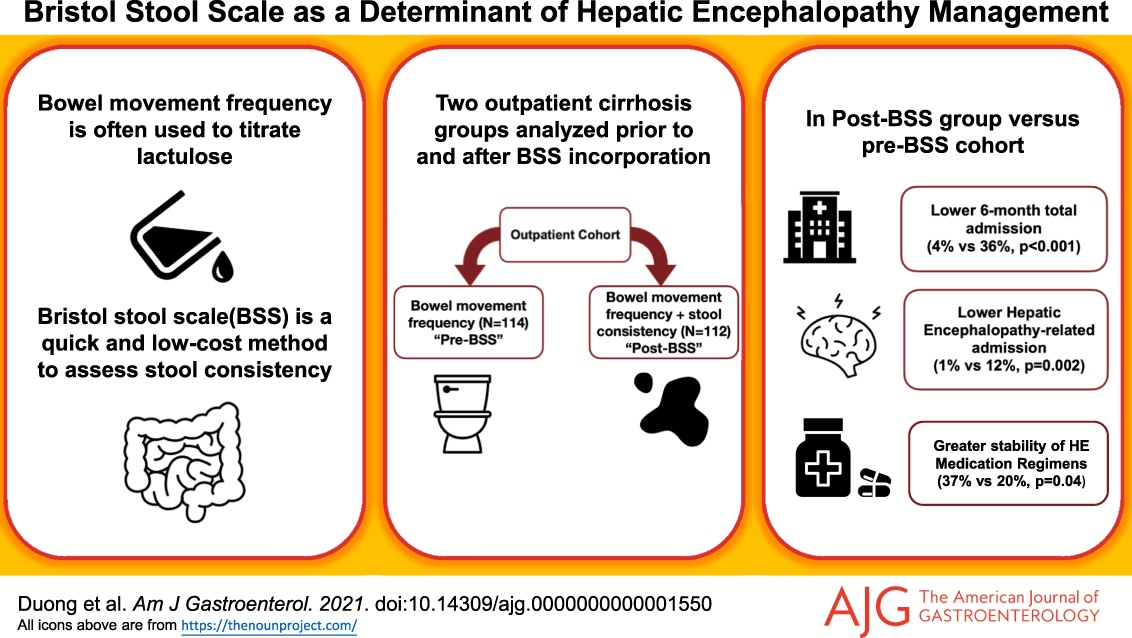 Bristol Stool Scale as a Determinant of Hepatic Encephalopathy Management

Bowel movement frequency is often used to titrate lactulose

Bristol stool scale(BSS) is a quick and low-cost method to assess stool consistency

Two outpatient cirrhosis groups analyzed prior to and after BSS incorporation

Outpatient Cohort

Bowel movement frequency (N=114) "Pre-BSS"

Bowel movement frequency + stool consistency (N=112) "Post-BSS"

In Post-BSS group versus pre-BSS cohort

Lower 6-month total admission (4% vs 36%, p<0.001)

Lower Hepatic Encephalopathy-related admission (1% vs 12%, p=0.002)

Greater stability of HE Medication Regimens (37% vs 20%, p=0.04)

Duong et al. Am J Gastroenterol. 2021. doi:10.14309/ajg.0000000000001550
All icons above are from https://thenounproject.com/

AJG The American Journal of GASTROENTEROLOGY